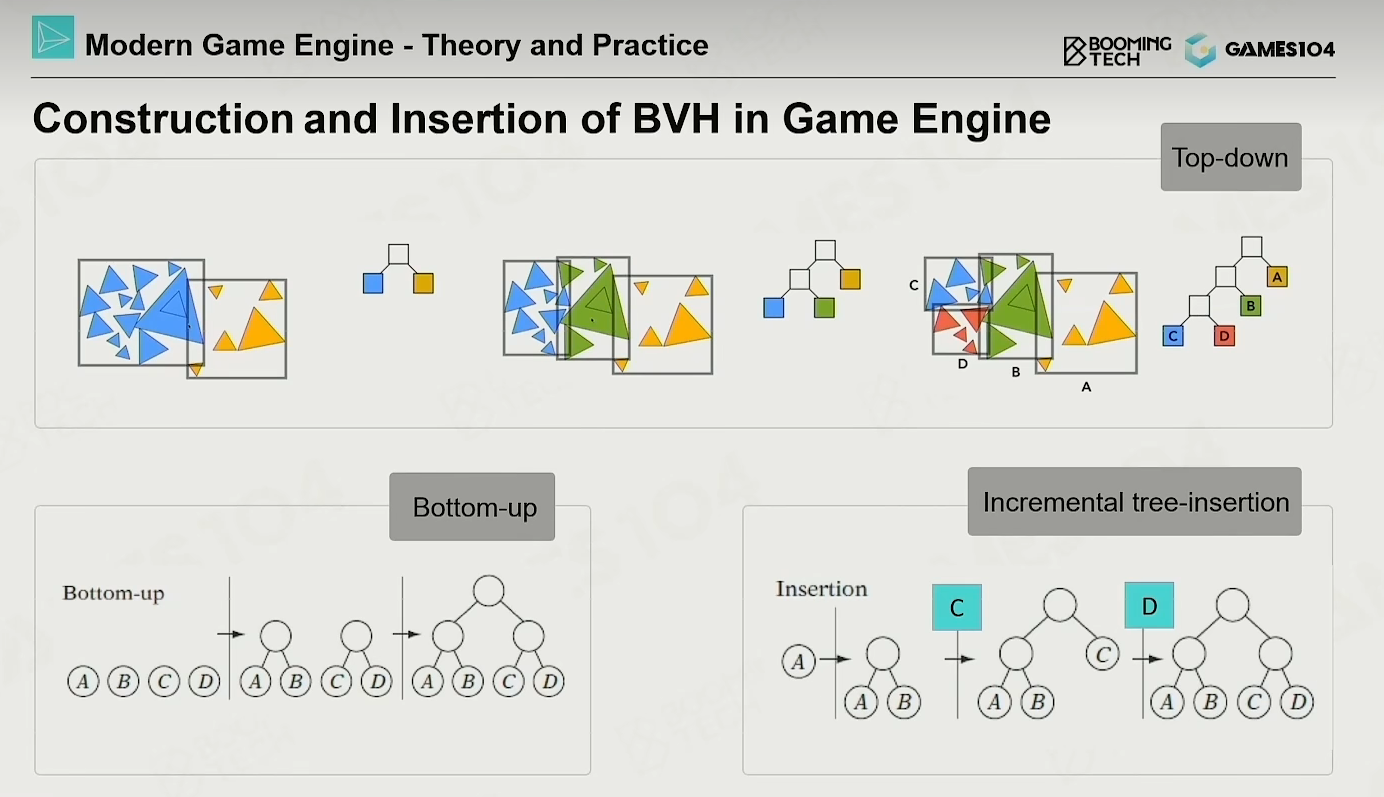 Modern Game Engine - Theory and Practice

BOOMING TECH GAMES104

Construction and Insertion of BVH in Game Engine

Top-down

C

D

B

A

A

B

C

D

Bottom-up

Bottom-up

A B C D

A B C D

A B C D

Incremental tree-insertion

Insertion

A

A B

C

A B C

D

A B C D